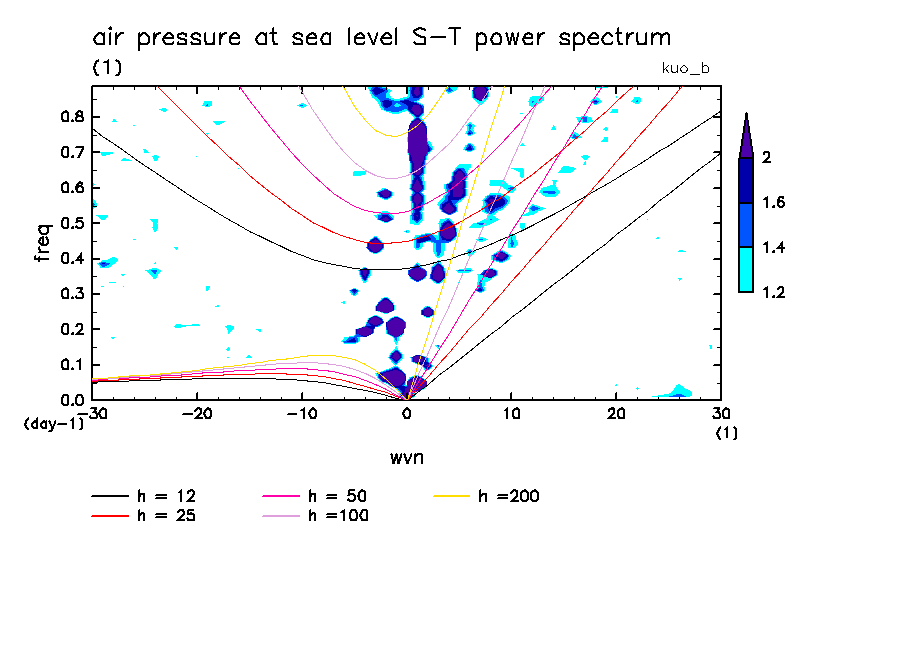 air pressure at sea level S-T power spectrum
(1)
kuo_b

freq
0.8
0.7
0.6
0.5
0.4
0.3
0.2
0.1
0.0
(day-1)
-30
-20
-10
0
10
20
30
(1)
wvn

2
1.6
1.4
1.2

h = 12
h = 25
h = 50
h =100
h =200